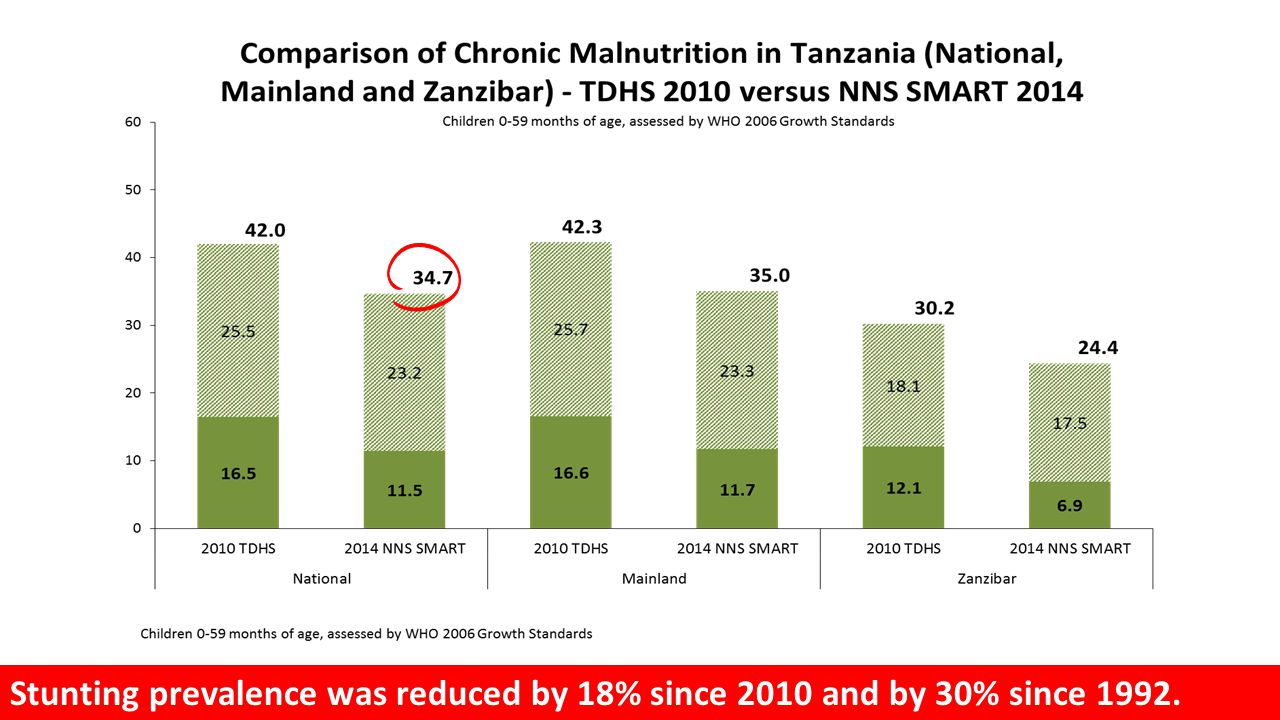 Comparison of Chronic Malnutrition in Tanzania (National, Mainland and Zanzibar) - TDHS 2010 versus NNS SMART 2014

Children 0-59 months of age, assessed by WHO 2006 Growth Standards

60
50
40
30
20
10
0

42.0
25.5
16.5

34.7
23.2
11.5

42.3
25.7
16.6

35.0
23.3
11.7

30.2
18.1
12.1

24.4
17.5
6.9

2010 TDHS
2014 NNS SMART
2010 TDHS
2014 NNS SMART
2010 TDHS
2014 NNS SMART

National
Mainland
Zanzibar

Children 0-59 months of age, assessed by WHO 2006 Growth Standards

Stunting prevalence was reduced by 18% since 2010 and by 30% since 1992.